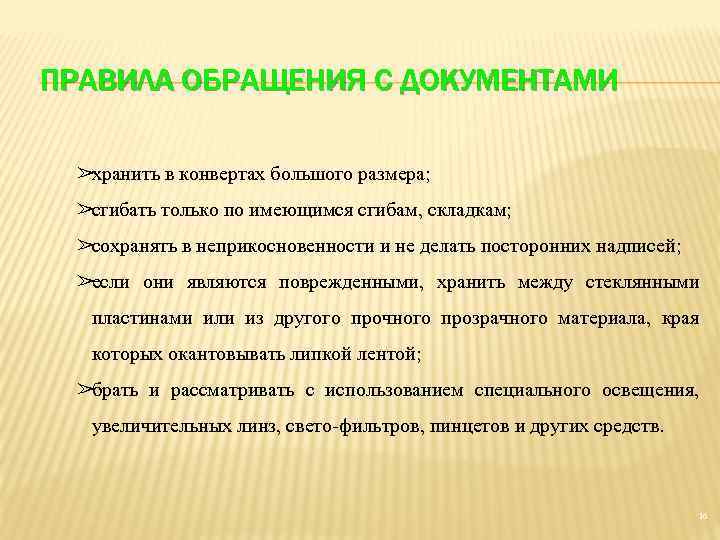 ПРАВИЛА ОБРАЩЕНИЯ С ДОКУМЕНТАМИ

➢хранить в конвертах большого размера;

➢сгибать только по имеющимся сгибам, складкам;

➢сохранять в неприкосновенности и не делать посторонних надписей;

➢если они являются поврежденными, хранить между стеклянными пластинами или из другого прочного прозрачного материала, края которых окантовывать липкой лентой;

➢брать и рассматривать с использованием специального освещения, увеличительных линз, свето-фильтров, пинцетов и других средств.

16